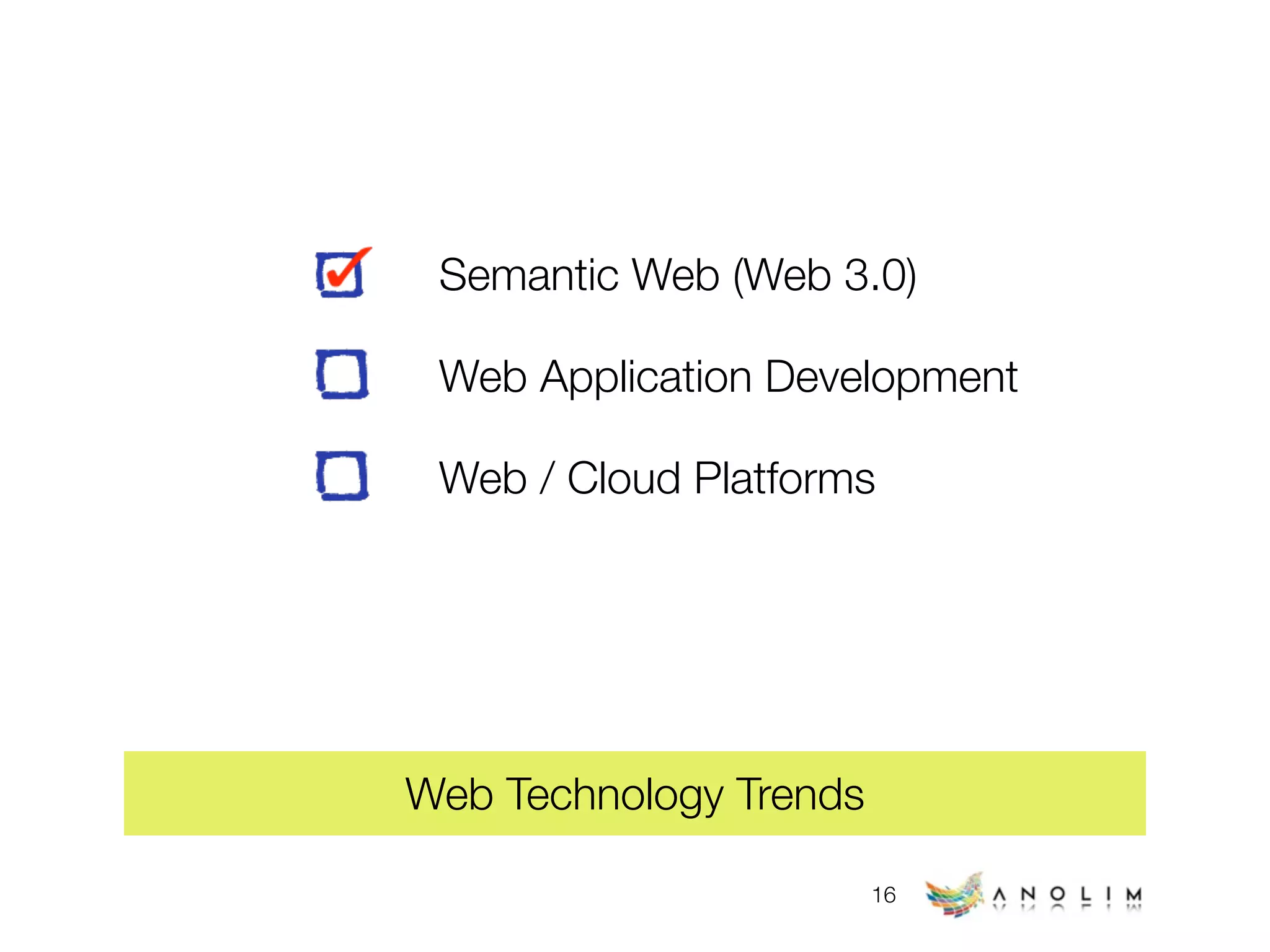 Semantic Web (Web 3.0)

Web Application Development

Web / Cloud Platforms

Web Technology Trends

16

ANOLIM